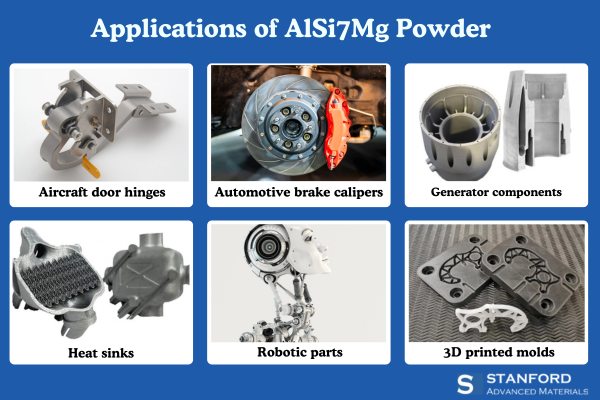 Applications of AlSi7Mg Powder

Aircraft door hinges

Automotive brake calipers

Generator components

Heat sinks

Robotic parts

3D printed molds

S STANFORD
ADVANCED MATERIALS